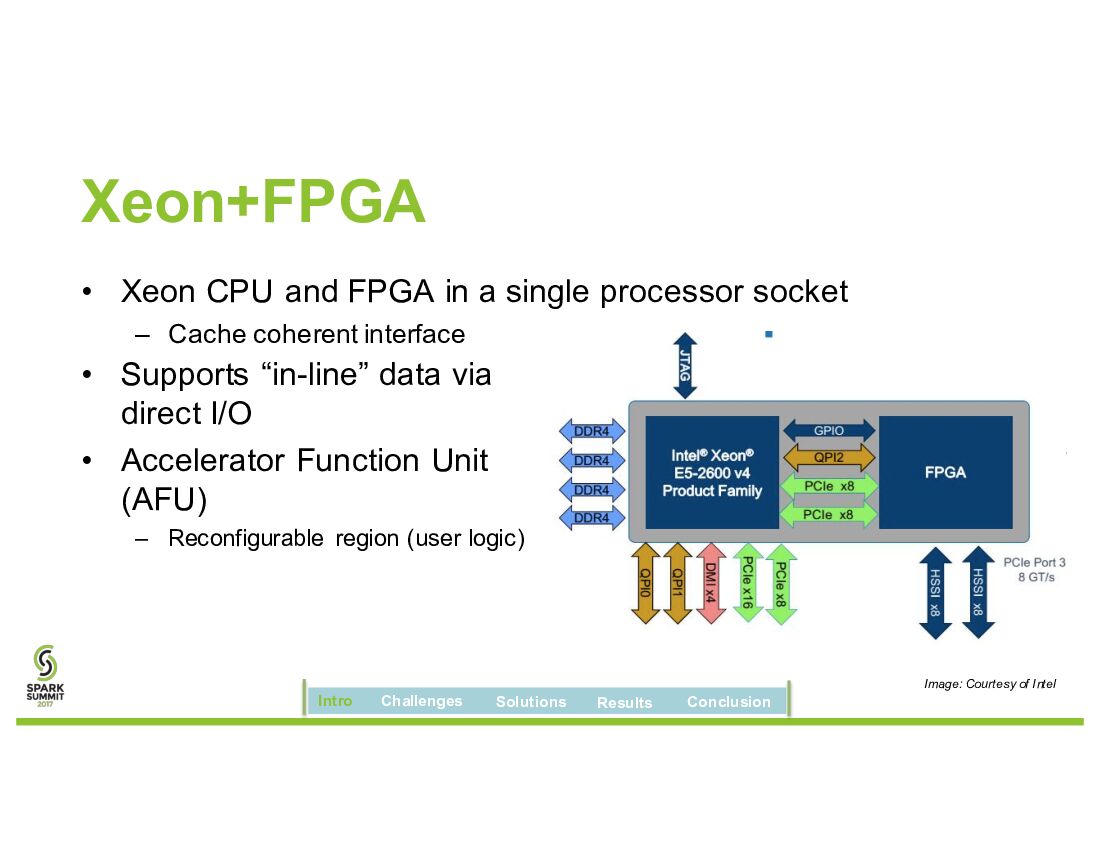 Xeon+FPGA

• Xeon CPU and FPGA in a single processor socket
 – Cache coherent interface
• Supports “in-line” data via direct I/O
• Accelerator Function Unit (AFU)
 – Reconfigurable region (user logic)

JTAG
DDR4
DDR4
DDR4
DDR4
Intel® Xeon® E5-2600 v4 Product Family
GPIO
QPI2
PCIe x8
PCIe x8
FPGA
QPI0
QPI1
DMI x4
PCIe x16
PCIe x8
HSSI x8
HSSI x8
PCIe Port 3 8 GT/s

Image: Courtesy of Intel

SPARK SUMMIT 2017

Intro Challenges Solutions Results Conclusion